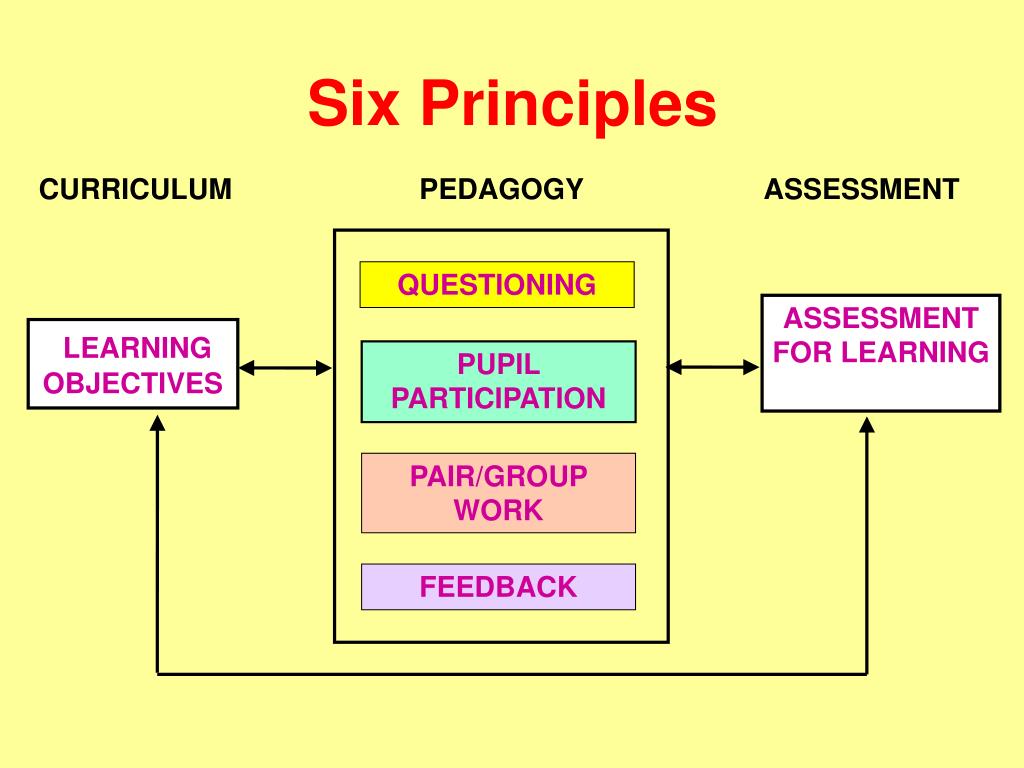 Six Principles

CURRICULUM

PEDAGOGY

ASSESSMENT

LEARNING OBJECTIVES

QUESTIONING

PUPIL PARTICIPATION

PAIR/GROUP WORK

FEEDBACK

ASSESSMENT FOR LEARNING